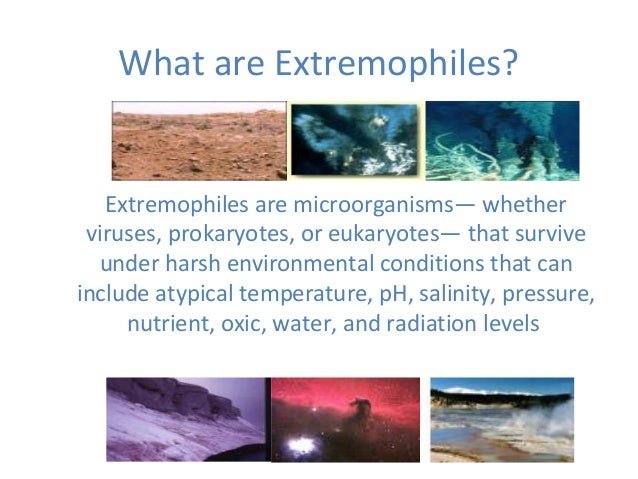 What are Extremophiles?

Extremophiles are microorganisms— whether viruses, prokaryotes, or eukaryotes— that survive under harsh environmental conditions that can include atypical temperature, pH, salinity, pressure, nutrient, oxic, water, and radiation levels